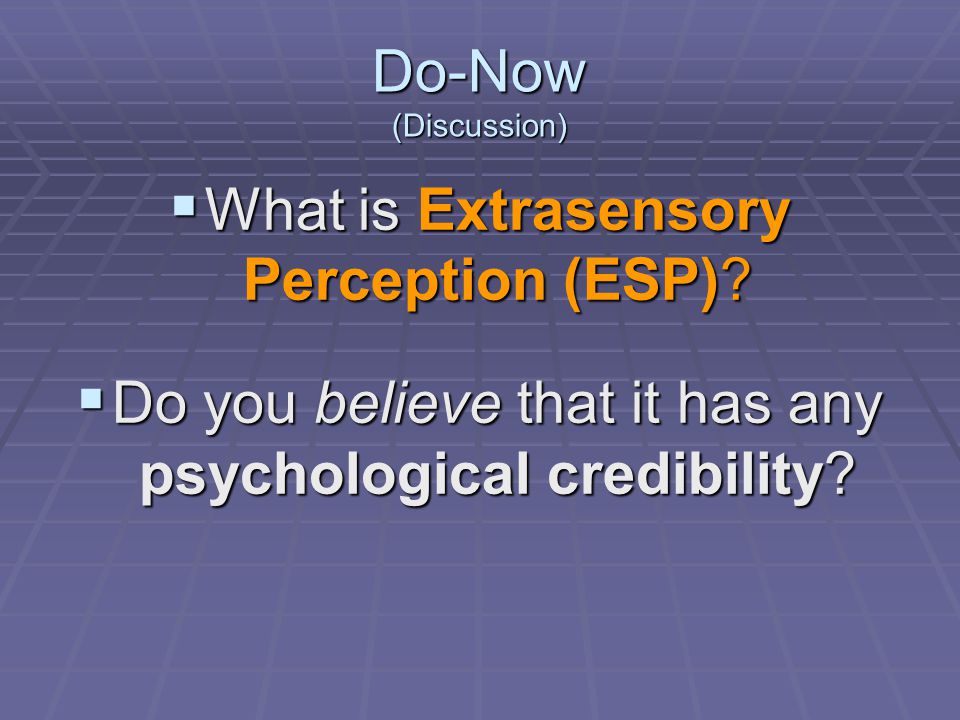 Do-Now
(Discussion)

▪ What is Extrasensory Perception (ESP)?

▪ Do you believe that it has any psychological credibility?